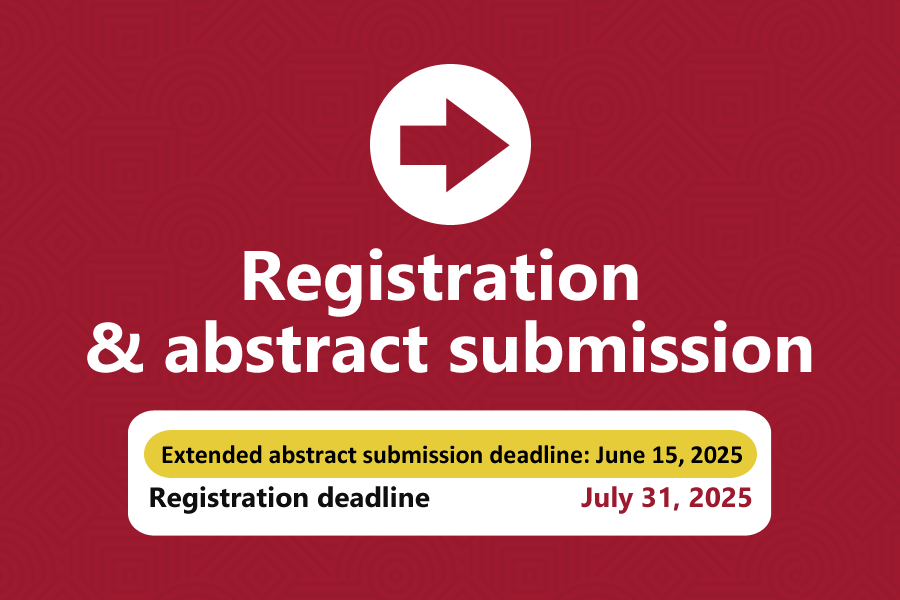 Registration
& abstract submission

Extended abstract submission deadline: June 15, 2025

Registration deadline July 31, 2025